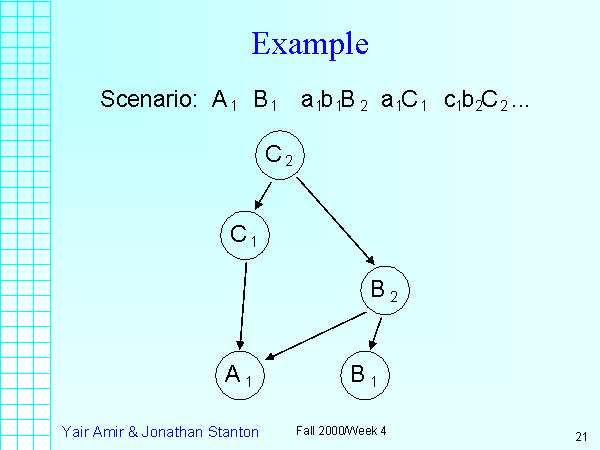 Example

Scenario: $A_1$ $B_1$ $a_1b_1B_2$ $a_1C_1$ $c_1b_2C_2$...

$C_2$

$C_1$

$B_2$

$A_1$

$B_1$

Yair Amir & Jonathan Stanton

Fall 2000/Week 4

21